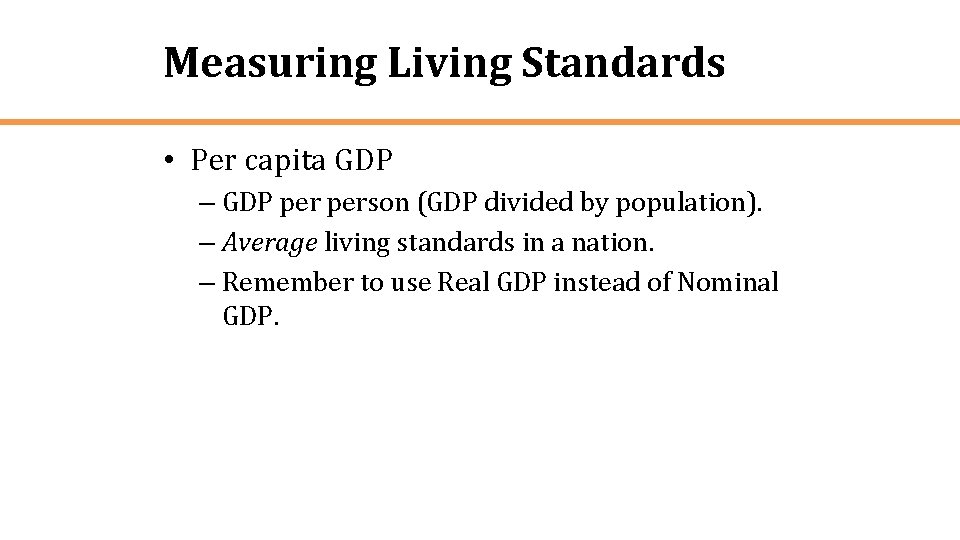 Measuring Living Standards

• Per capita GDP
– GDP per person (GDP divided by population).
– Average living standards in a nation.
– Remember to use Real GDP instead of Nominal GDP.